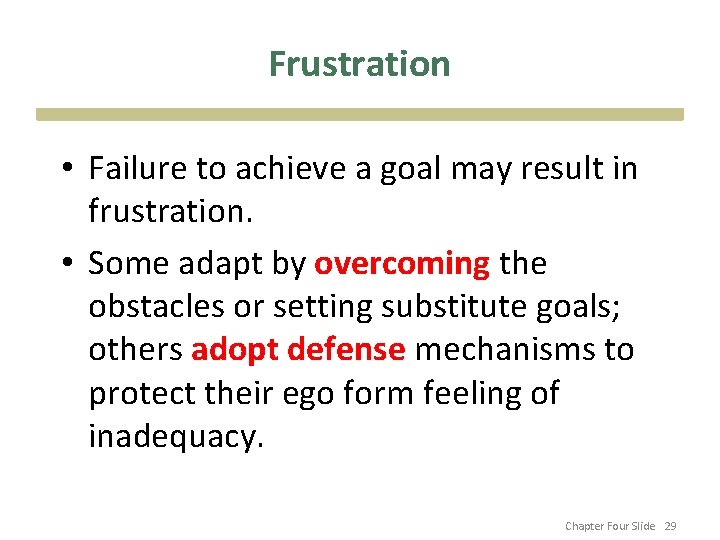 Frustration

• Failure to achieve a goal may result in frustration.

• Some adapt by overcoming the obstacles or setting substitute goals; others adopt defense mechanisms to protect their ego form feeling of inadequacy.

Chapter Four Slide 29